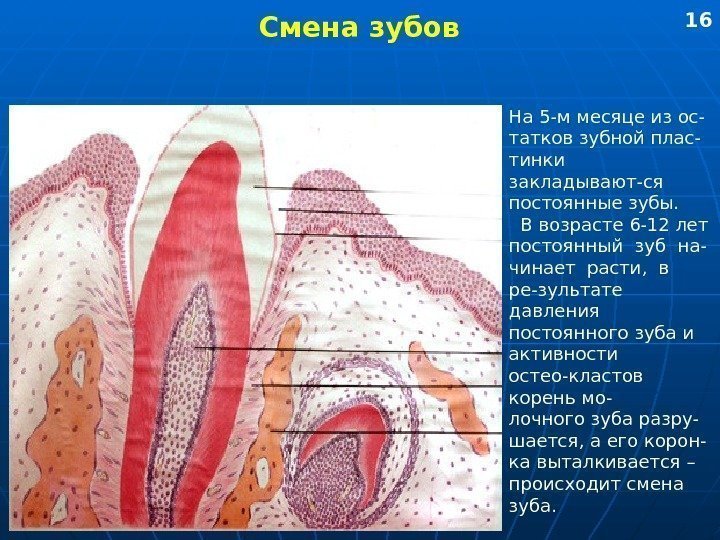 Смена зубов

16

На 5-м месяце из остатков зубной пластинки закладывают-ся постоянные зубы.

В возрасте 6-12 лет постоянный зуб начинает расти, в ре-зультате давления постоянного зуба и активности остео-кластов корень молочного зуба разрушается, а его коронка выталкивается – происходит смена зуба.